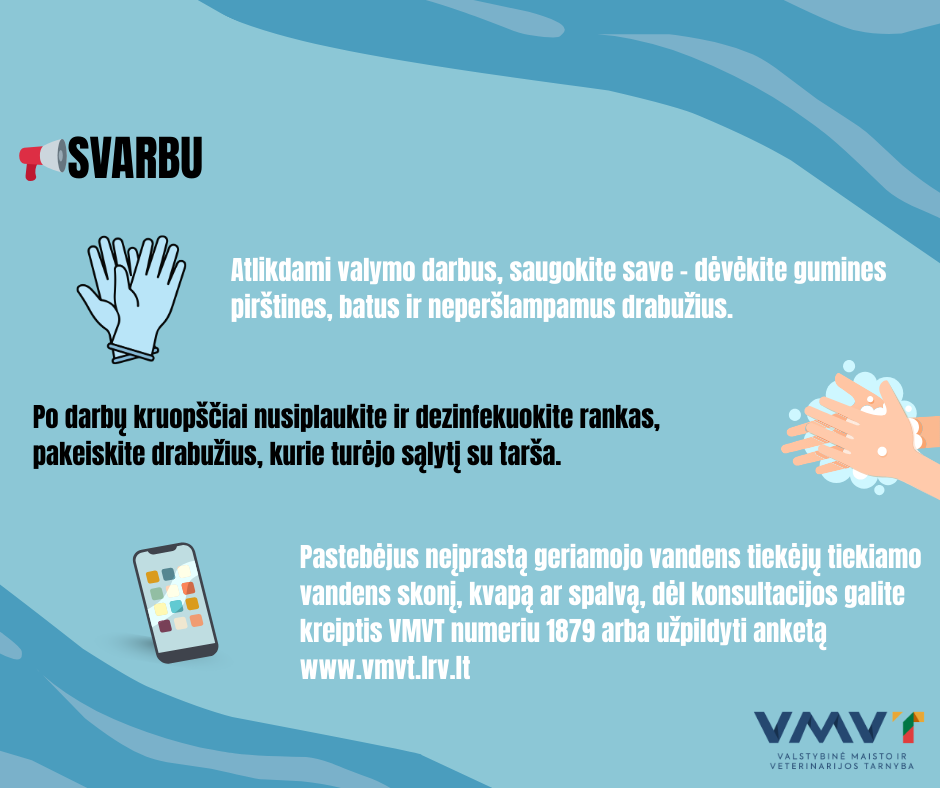 SVARBU

Atlikdami valymo darbus, saugokite save - dėvėkite gumines pirštines, batus ir neperšlampamus drabužius.

Po darbų kruopščiai nusiplaukite ir dezinfekuokite rankas, pakeiskite drabužius, kurie turėjo sąlytį su tarša.

Pastebėjus neįprastą geriamojo vandens tiekėjų tiekiamo vandens skonį, kvapą ar spalvą, dėl konsultacijos galite kreiptis VMVT numeriu 1879 arba užpildyti anketą www.vmvt.lrv.lt

VMVT
VALSTYBINĖ MAISTO IR VETERINARIJOS TARNYBA